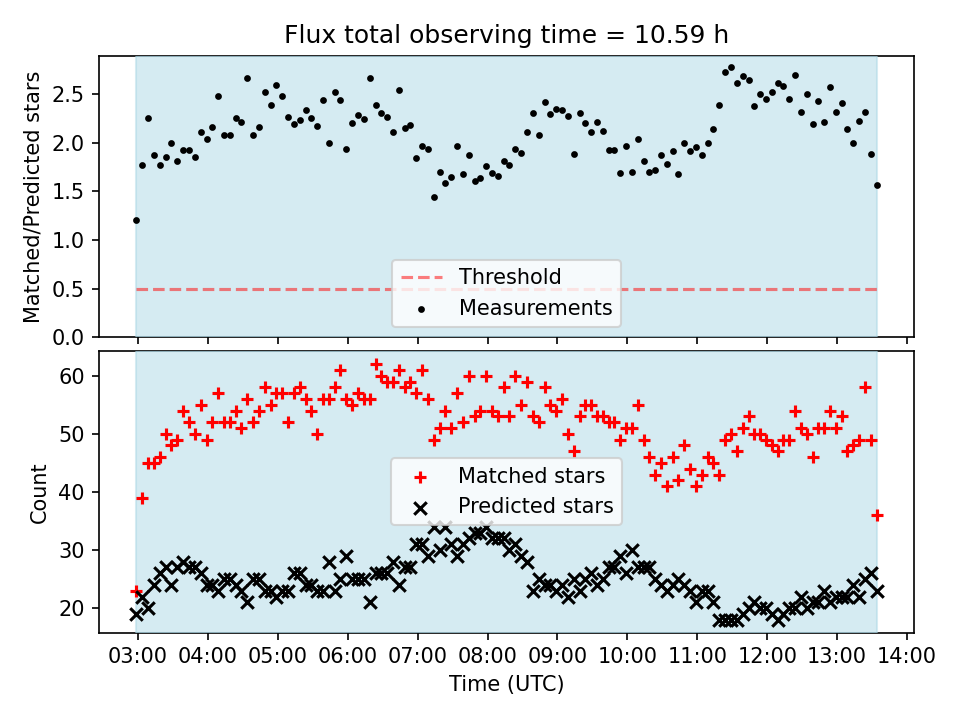 Flux total observing time = 10.59 h

Matched/Predicted stars

2.5
2.0
1.5
1.0
0.5
0.0

Threshold
Measurements

Count

60
50
40
30
20

Matched stars
Predicted stars

03:00 04:00 05:00 06:00 07:00 08:00 09:00 10:00 11:00 12:00 13:00 14:00
Time (UTC)